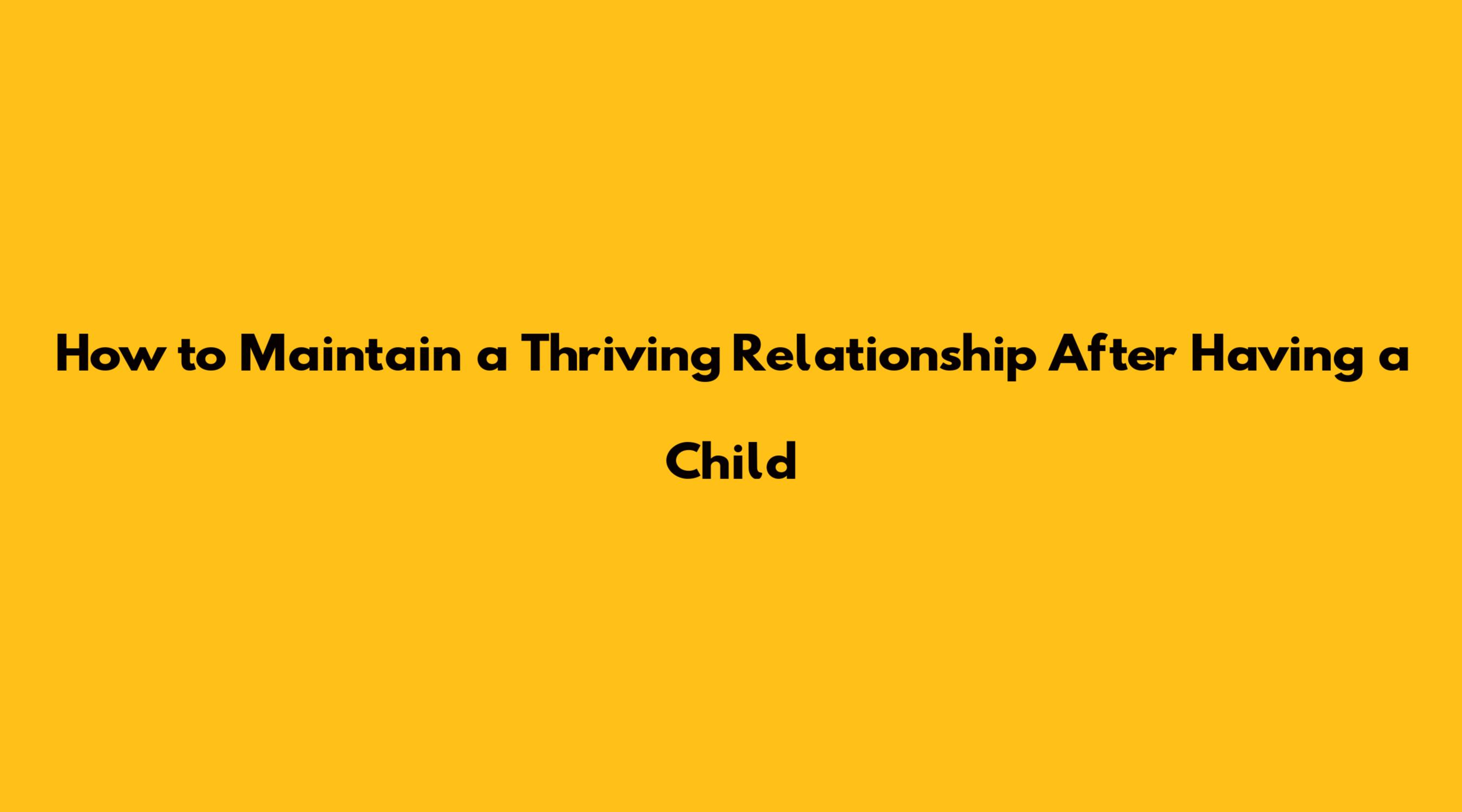 How to Maintain a Thriving Relationship After Having a Child